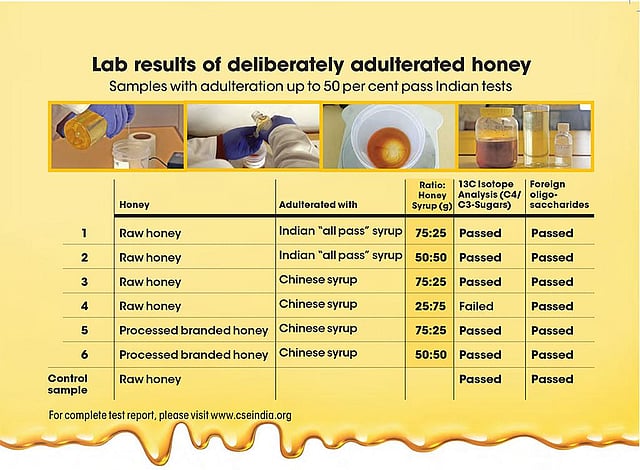 Lab results of deliberately adulterated honey

Samples with adulteration up to 50 per cent pass Indian tests

| | Honey | Adulterated with | Ratio: Honey Syrup (g) | 13C Isotope Analysis (C4/ C3-Sugars) | Foreign oligo-saccharides |
|---|---|---|---|---|---|
| 1 | Raw honey | Indian "all pass" syrup | 75:25 | Passed | Passed |
| 2 | Raw honey | Indian "all pass" syrup | 50:50 | Passed | Passed |
| 3 | Raw honey | Chinese syrup | 75:25 | Passed | Passed |
| 4 | Raw honey | Chinese syrup | 25:75 | Failed | Passed |
| 5 | Processed branded honey | Chinese syrup | 75:25 | Passed | Passed |
| 6 | Processed branded honey | Chinese syrup | 50:50 | Passed | Passed |
| Control sample | Raw honey | | | Passed | Passed |

For complete test report, please visit www.cseindia.org